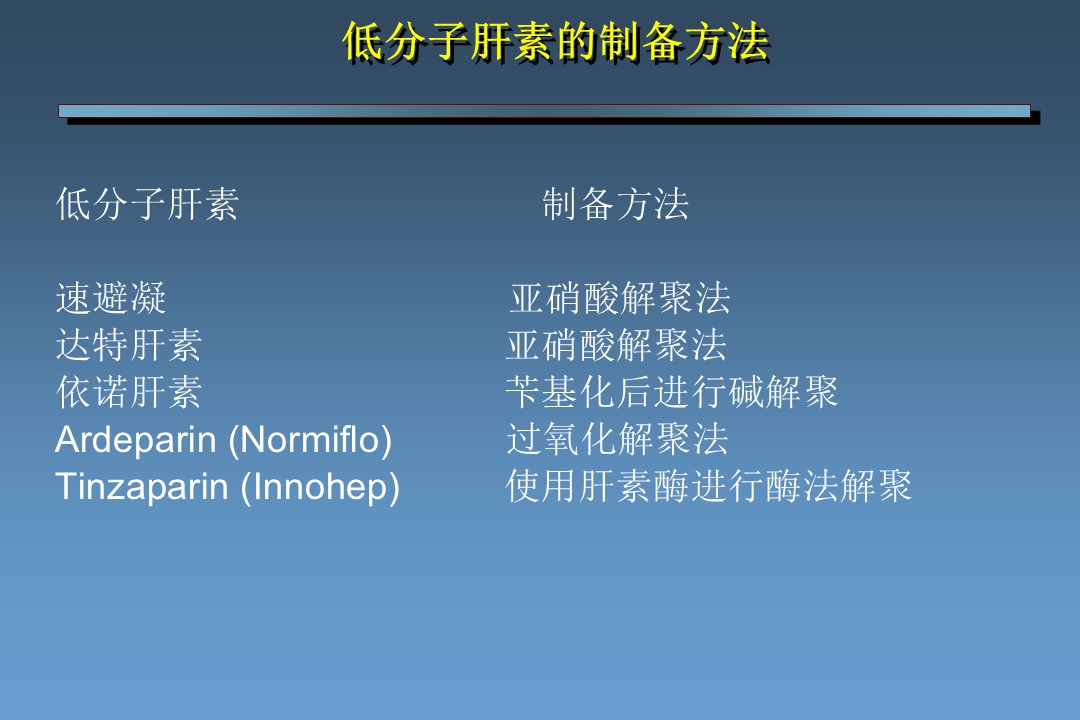 低分子肝素的制备方法

| 低分子肝素 | 制备方法 |
|---|---|
| 速避凝 | 亚硝酸解聚法 |
| 达特肝素 | 亚硝酸解聚法 |
| 依诺肝素 | 苄基化后进行碱解聚 |
| Ardeparin (Normiflo) | 过氧化解聚法 |
| Tinzaparin (Innohep) | 使用肝素酶进行酶法解聚 |